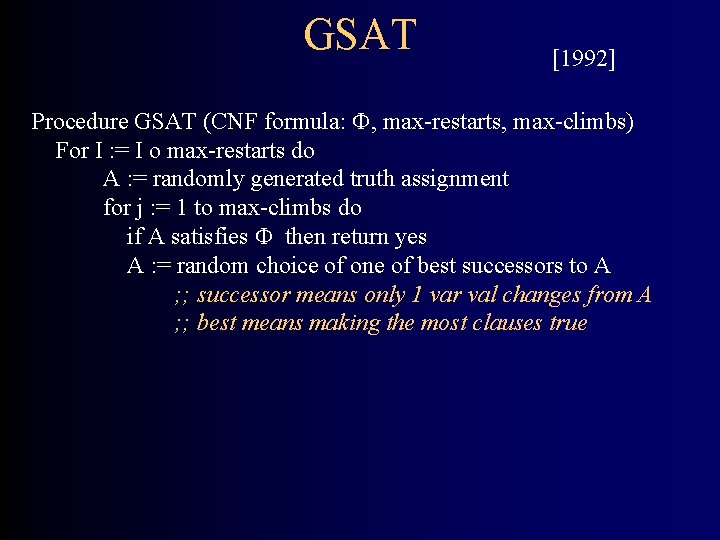 GSAT

[1992]

Procedure GSAT (CNF formula: Φ, max-restarts, max-climbs)
For I := I o max-restarts do
A := randomly generated truth assignment
for j := 1 to max-climbs do
if A satisfies Φ then return yes
A := random choice of one of best successors to A
;; successor means only 1 var val changes from A
;; best means making the most clauses true